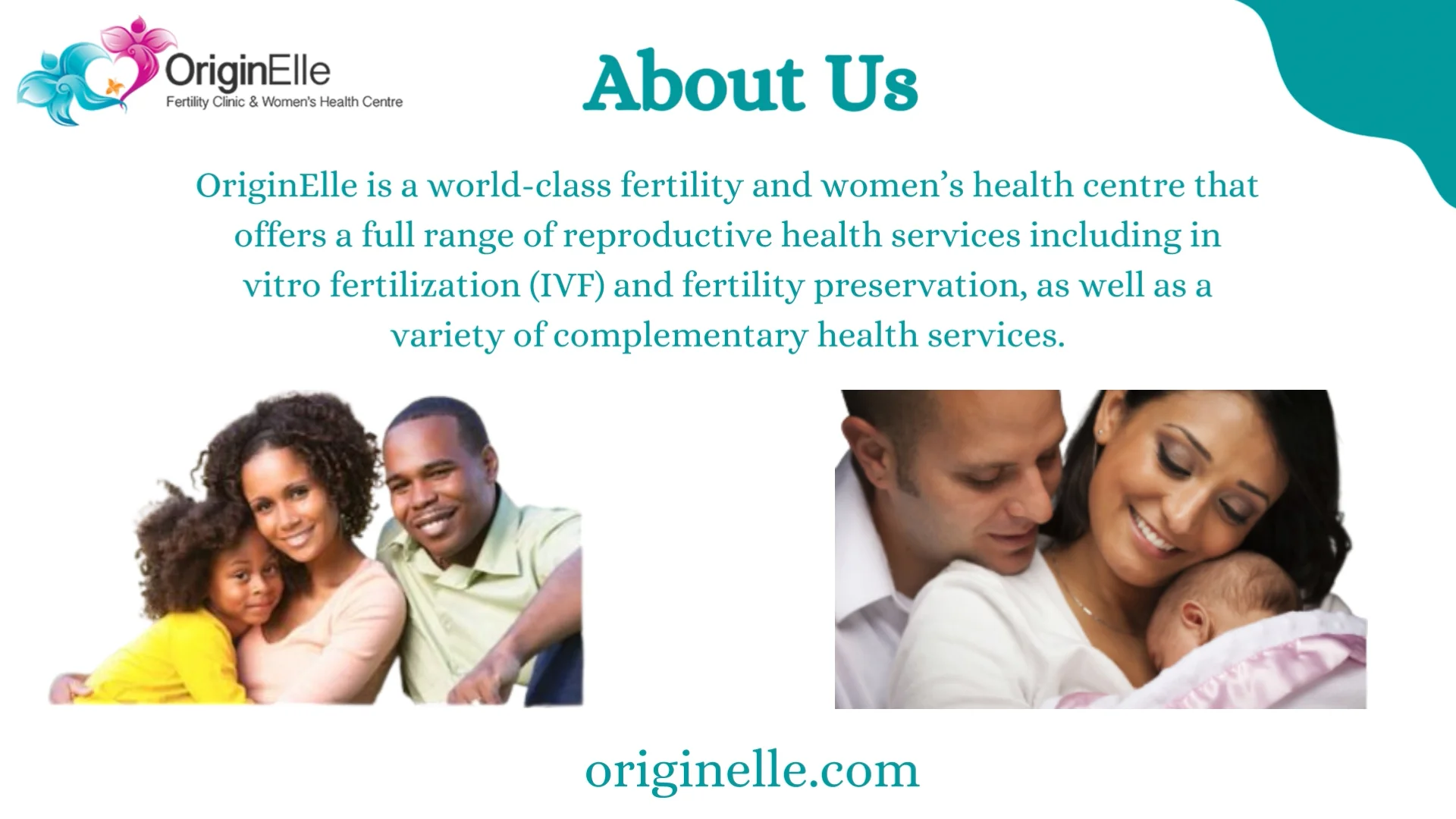 OriginElle
Fertility Clinic & Women's Health Centre

About Us

OriginElle is a world-class fertility and women's health centre that offers a full range of reproductive health services including in vitro fertilization (IVF) and fertility preservation, as well as a variety of complementary health services.

originelle.com